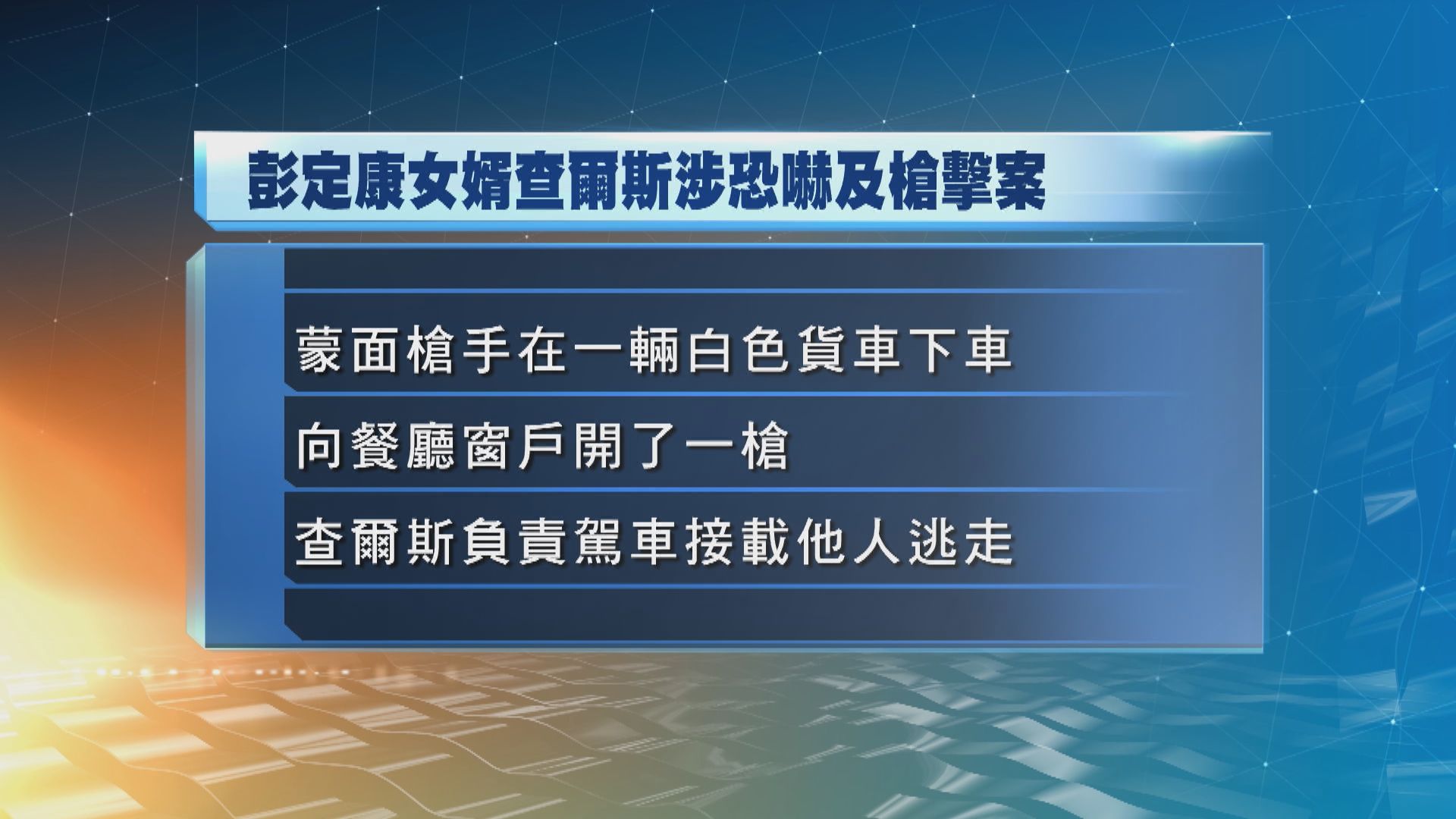 彭定康女婿查爾斯涉恐嚇及槍擊案

蒙面槍手在一輛白色貨車下車

向餐廳窗戶開了一槍

查爾斯負責駕車接載他人逃走